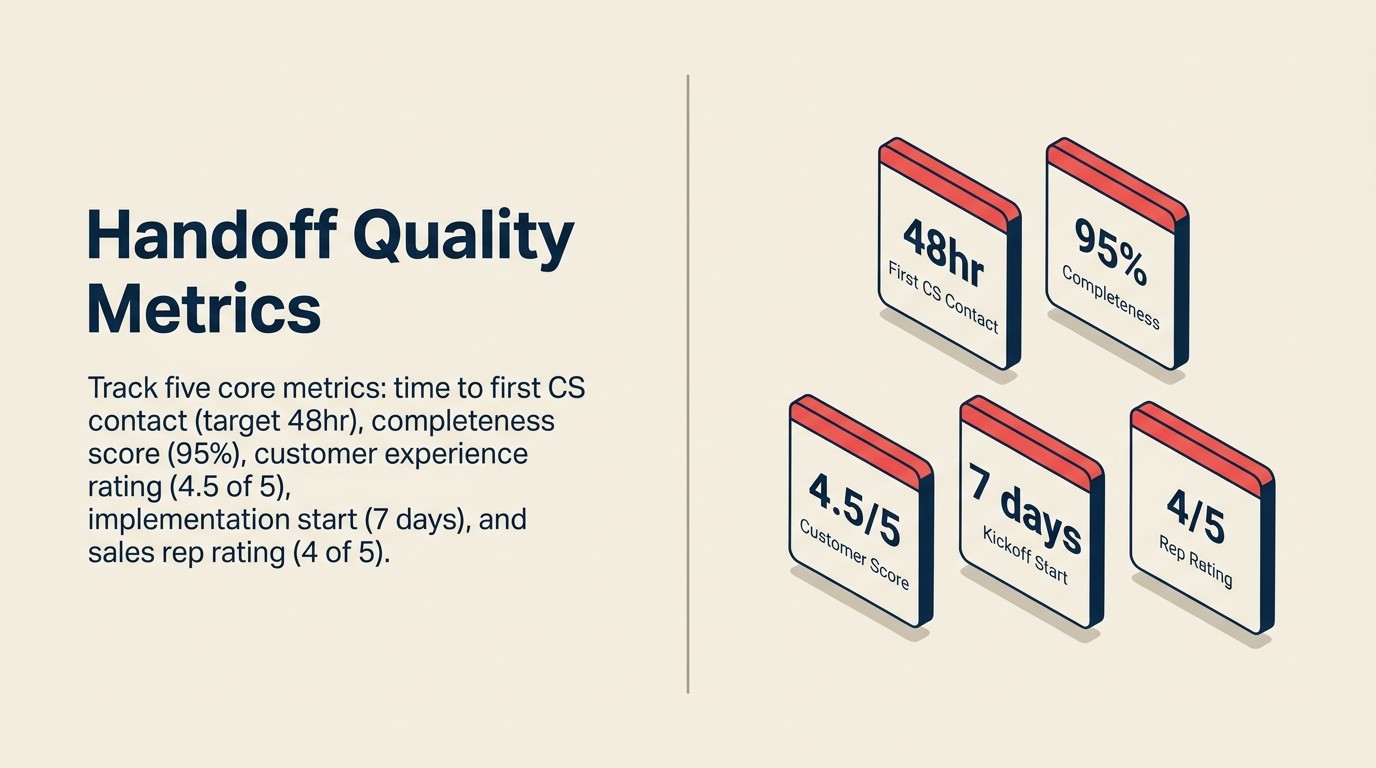 Handoff Quality Metrics

Track five core metrics: time to first CS contact (target 48hr), completeness score (95%), customer experience rating (4.5 of 5), implementation start (7 days), and sales rep rating (4 of 5).

48hr
First CS Contact

95%
Completeness

4.5/5
Customer Score

7 days
Kickoff Start

4/5
Rep Rating